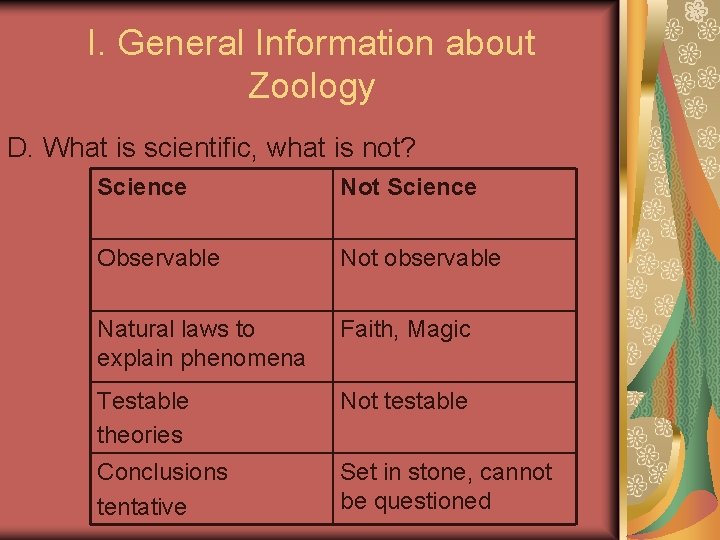 I. General Information about Zoology

D. What is scientific, what is not?

| Science | Not Science |
|---|---|
| Observable | Not observable |
| Natural laws to explain phenomena | Faith, Magic |
| Testable theories | Not testable |
| Conclusions tentative | Set in stone, cannot be questioned |